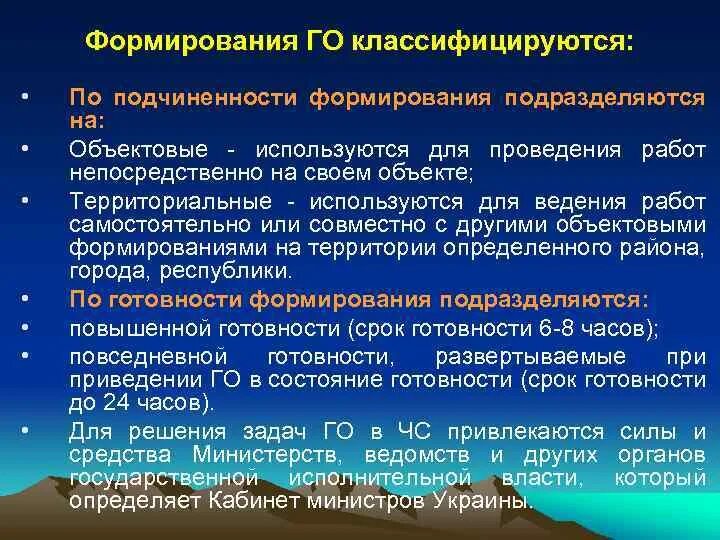 Формирования ГО классифицируются:

• По подчиненности формирования подразделяются на:

• Объектовые - используются для проведения работ непосредственно на своем объекте;

• Территориальные - используются для ведения работ самостоятельно или совместно с другими объектовыми формированиями на территории определенного района, города, республики.

• По готовности формирования подразделяются:

• повышенной готовности (срок готовности 6-8 часов);

• повседневной готовности, развертываемые при приведении ГО в состояние готовности (срок готовности до 24 часов).

• Для решения задач ГО в ЧС привлекаются силы и средства Министерств, ведомств и других органов государственной исполнительной власти, который определяет Кабинет министров Украины.